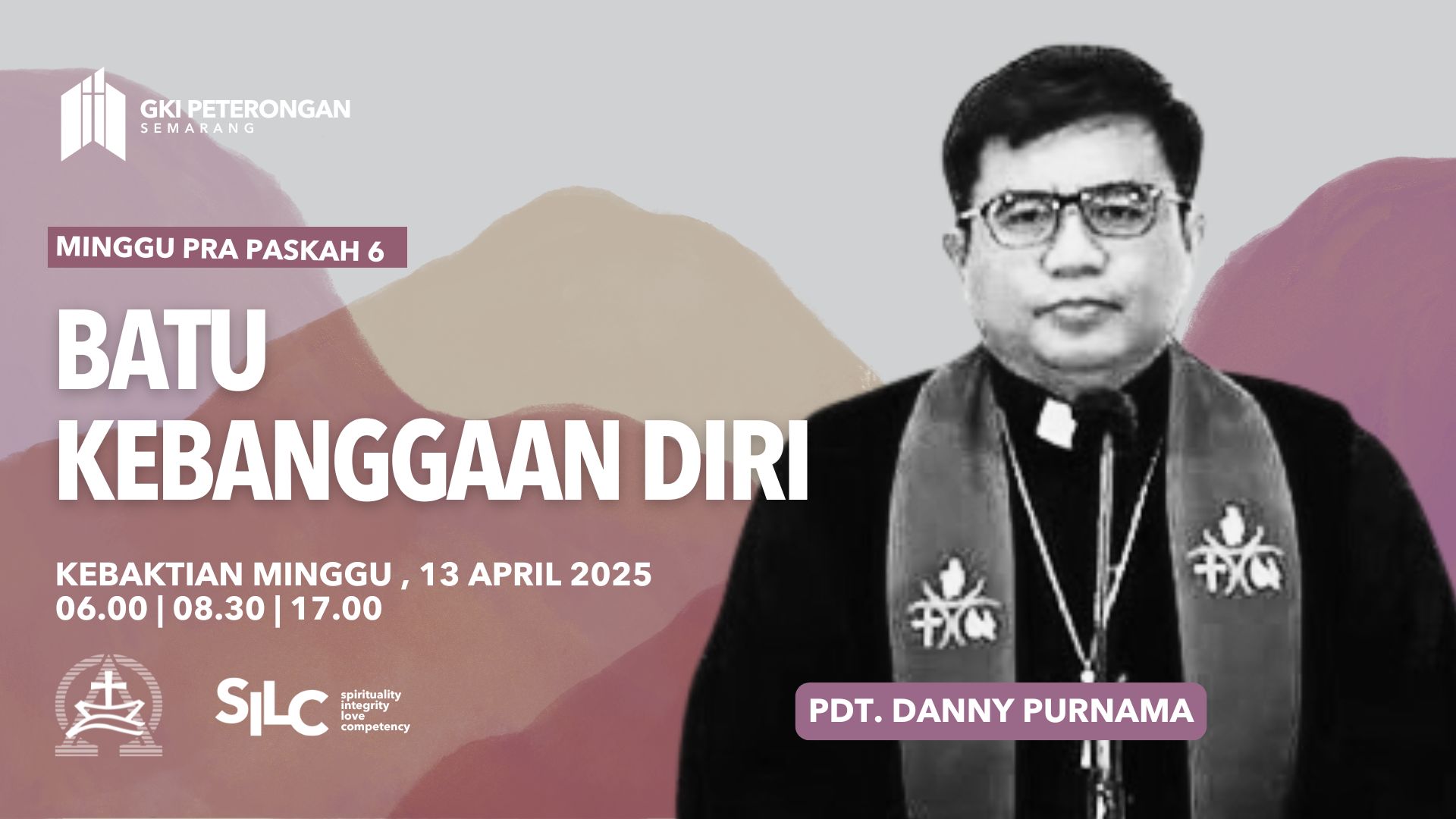 GKI PETERONGAN
SEMARANG

MINGGU PRA PASKAH 6

BATU
KEBANGGAAN DIRI

KEBAKTIAN MINGGU , 13 APRIL 2025
06.00 | 08.30 | 17.00

SILC spirituality integrity love competency

PDT. DANNY PURNAMA